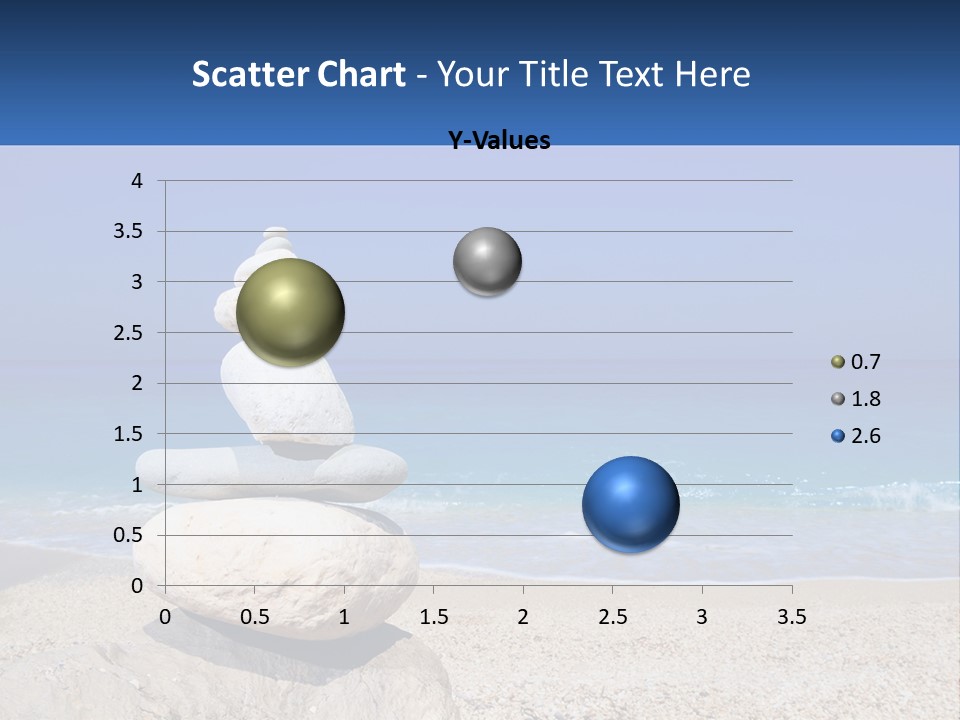 Scatter Chart - Your Title Text Here

Y-Values

4
3.5
3
2.5
2
1.5
1
0.5
0

0 0.5 1 1.5 2 2.5 3 3.5

0.7
1.8
2.6